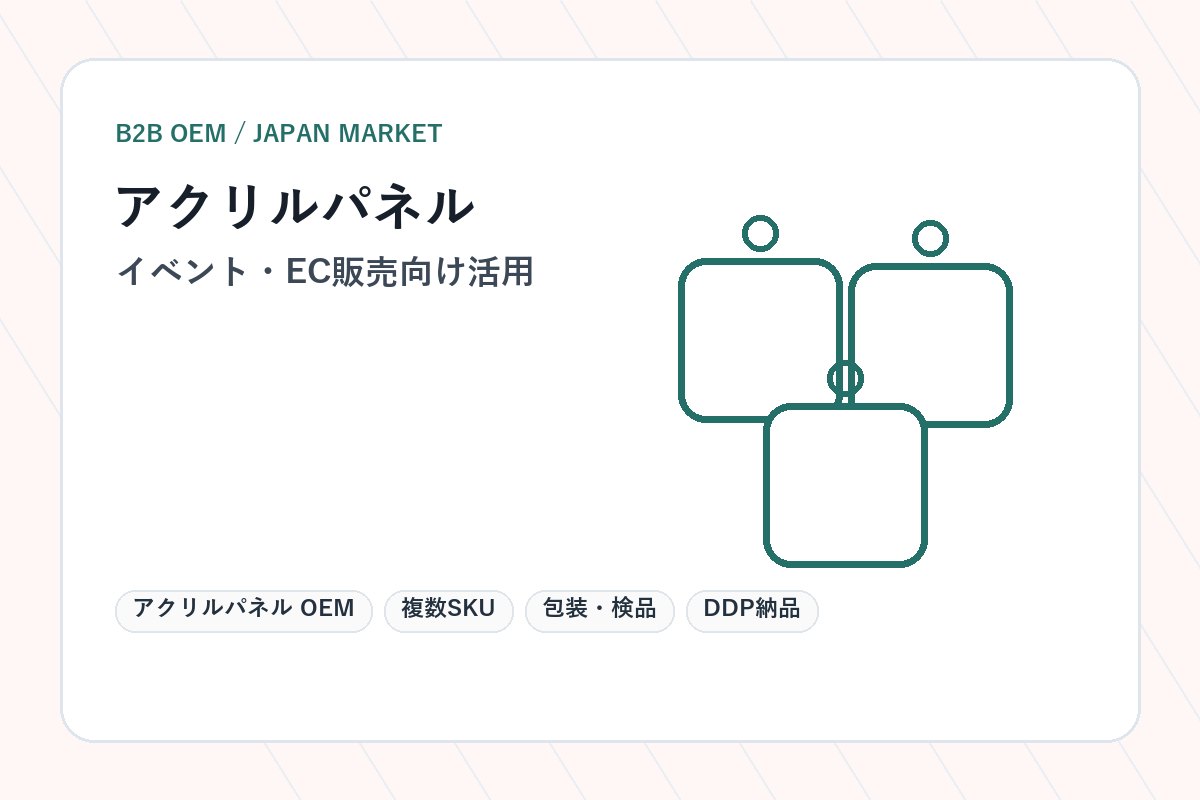 B2B OEM / JAPAN MARKET

アクリルパネル

イベント・EC販売向け活用

アクリルパネル OEM

複数SKU

包装・検品

DDP納品